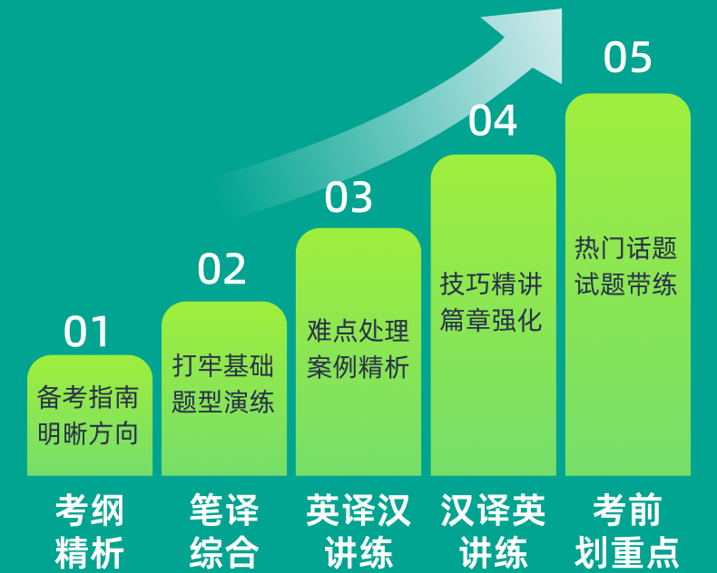 01
备考指南
明晰方向
考纲
精析

02
打牢基础
题型演练
笔译
综合

03
难点处理
案例精析
英译汉
讲练

04
技巧精讲
篇章强化
汉译英
讲练

05
热门话题
试题带练
考前
划重点